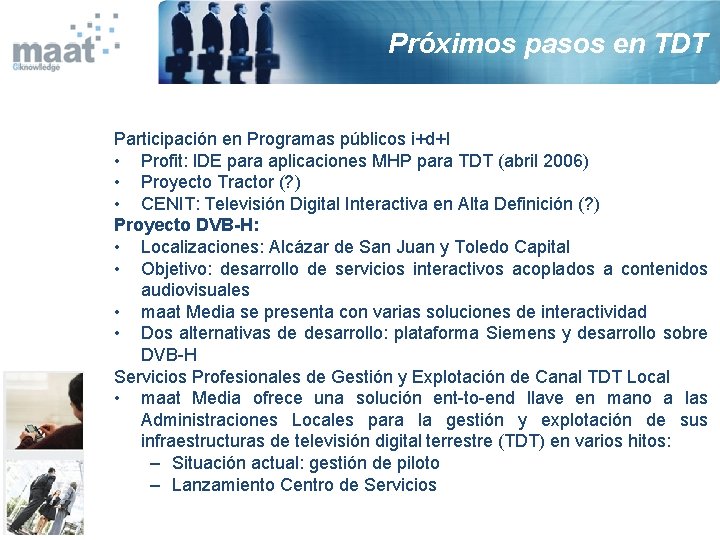 maat
Gknowledge

Próximos pasos en TDT

Participación en Programas públicos i+d+I
• Profit: IDE para aplicaciones MHP para TDT (abril 2006)
• Proyecto Tractor (?)
• CENIT: Televisión Digital Interactiva en Alta Definición (?)
Proyecto DVB-H:
• Localizaciones: Alcázar de San Juan y Toledo Capital
• Objetivo: desarrollo de servicios interactivos acoplados a contenidos audiovisuales
• maat Media se presenta con varias soluciones de interactividad
• Dos alternativas de desarrollo: plataforma Siemens y desarrollo sobre DVB-H
Servicios Profesionales de Gestión y Explotación de Canal TDT Local
• maat Media ofrece una solución ent-to-end llave en mano a las Administraciones Locales para la gestión y explotación de sus infraestructuras de televisión digital terrestre (TDT) en varios hitos:
– Situación actual: gestión de piloto
– Lanzamiento Centro de Servicios